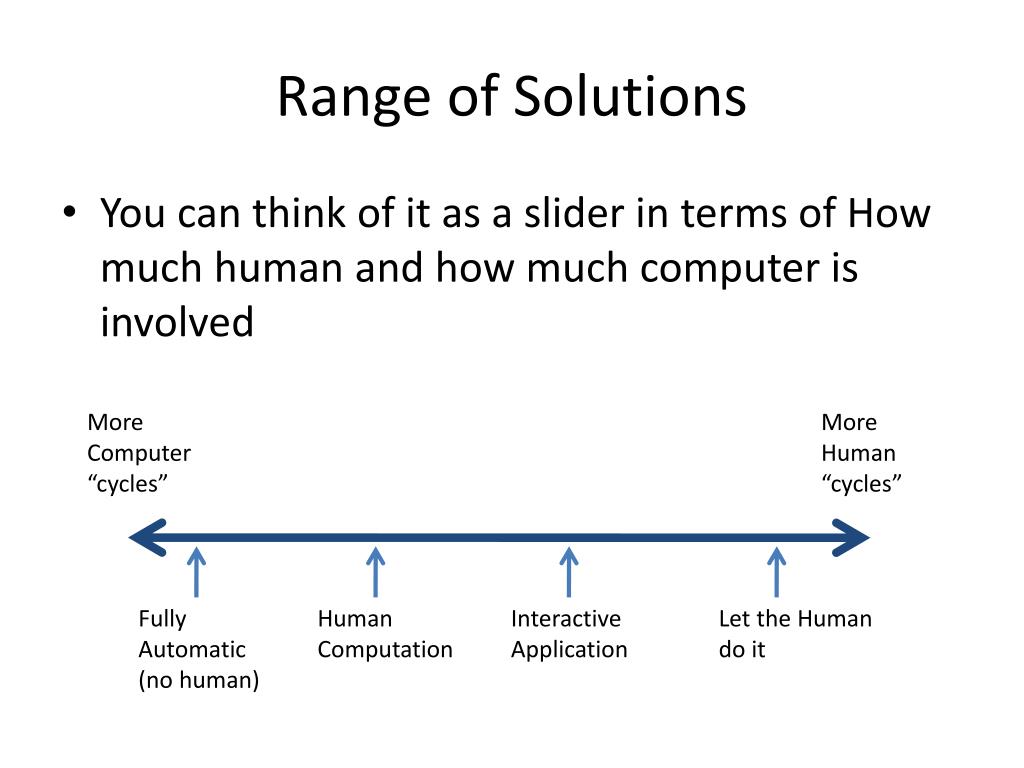 Range of Solutions

• You can think of it as a slider in terms of How much human and how much computer is involved

More Computer “cycles”

More Human “cycles”

Fully Automatic (no human)

Human Computation

Interactive Application

Let the Human do it